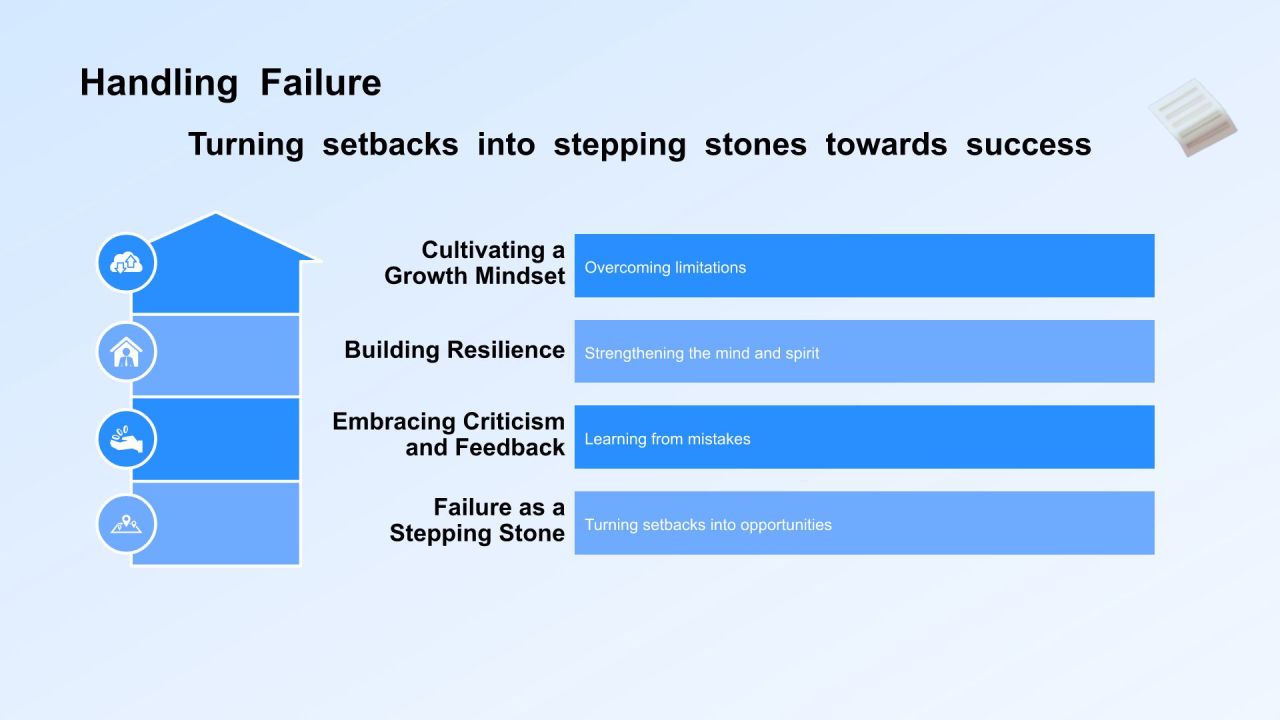 Handling Failure

Turning setbacks into stepping stones towards success

Cultivating a Growth Mindset
Overcoming limitations

Building Resilience
Strengthening the mind and spirit

Embracing Criticism and Feedback
Learning from mistakes

Failure as a Stepping Stone
Turning setbacks into opportunities